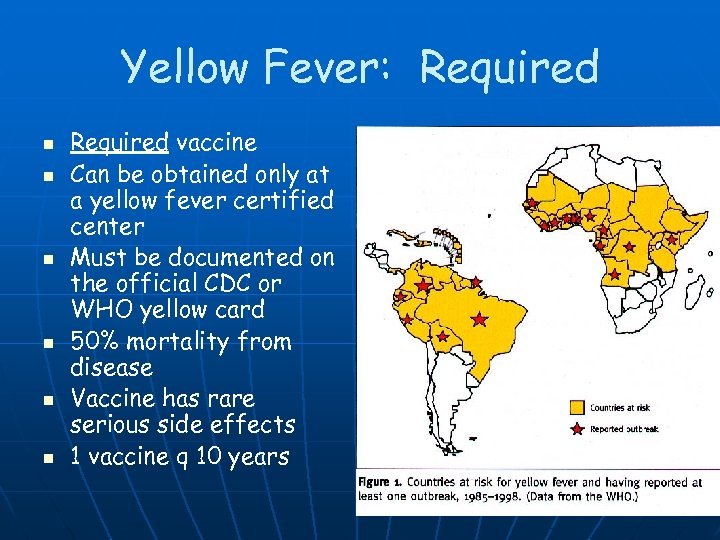 Yellow Fever: Required

- Required vaccine
- Can be obtained only at a yellow fever certified center
- Must be documented on the official CDC or WHO yellow card
- 50% mortality from disease
- Vaccine has rare serious side effects
- 1 vaccine q 10 years

Countries at risk

Reported outbreak

Figure 1. Countries at risk for yellow fever and having reported at least one outbreak, 1985–1998. (Data from the WHO.)